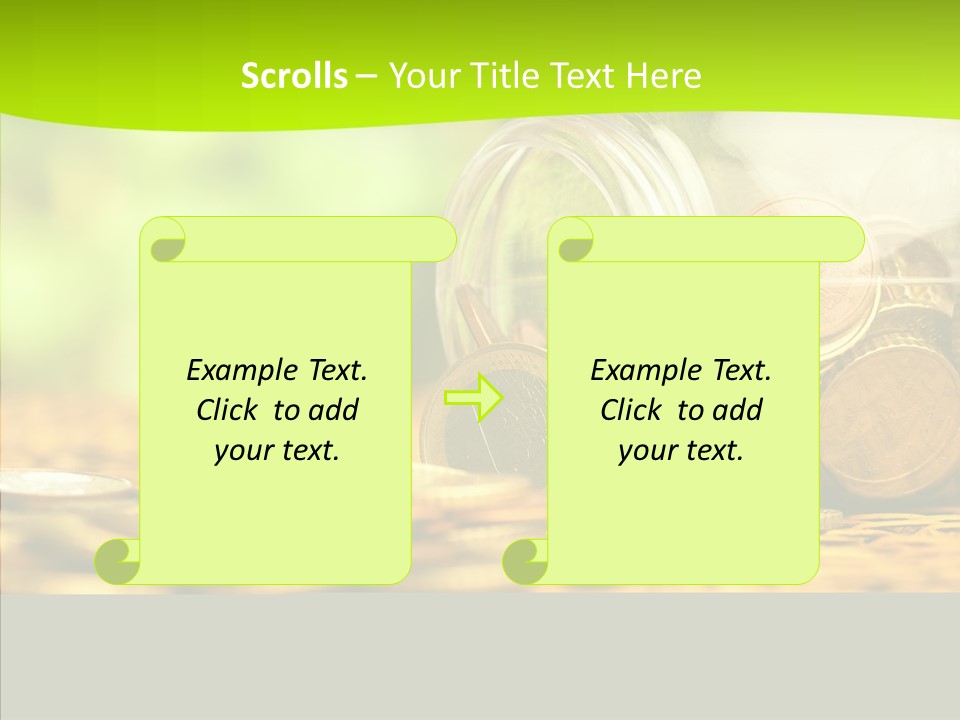 Scrolls – Your Title Text Here

Example Text. Click to add your text.

Example Text. Click to add your text.